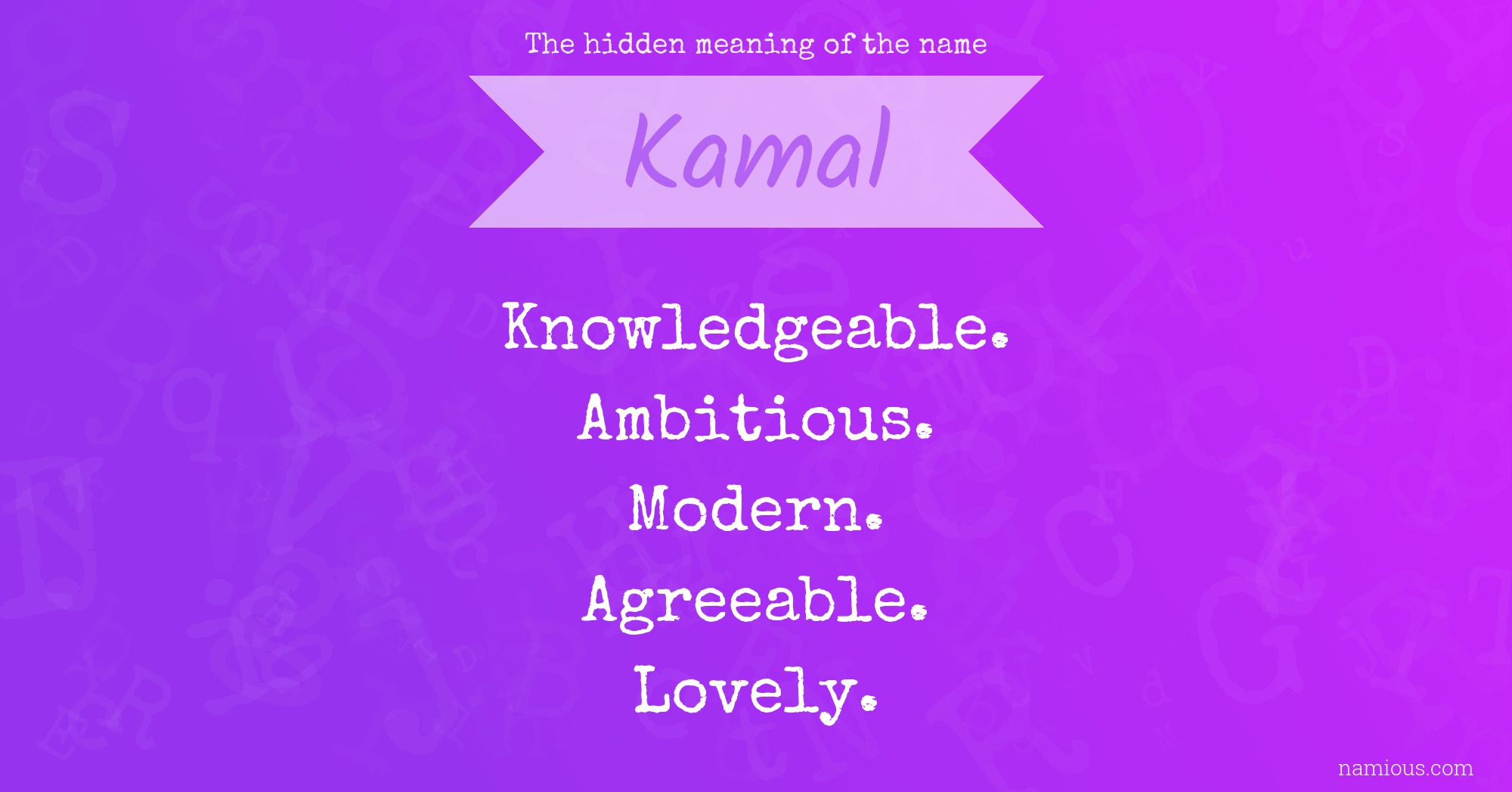 The hidden meaning of the name

Kamal

Knowledgeable.
Ambitious.
Modern.
Agreeable.
Lovely.

namious.com